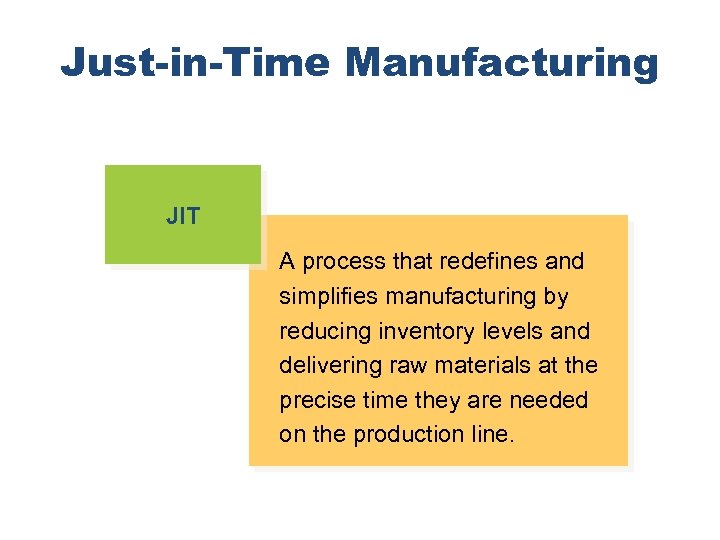 Just-in-Time Manufacturing

JIT

A process that redefines and simplifies manufacturing by reducing inventory levels and delivering raw materials at the precise time they are needed on the production line.